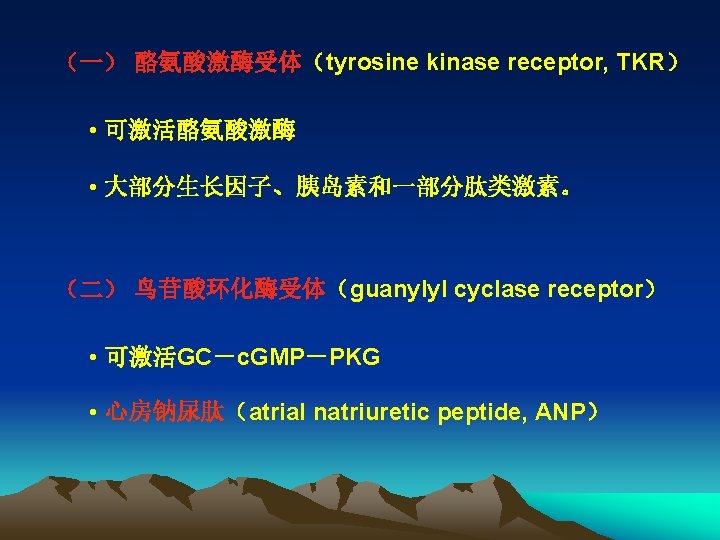 （一） 酪氨酸激酶受体（tyrosine kinase receptor, TKR）

• 可激活酪氨酸激酶

• 大部分生长因子、胰岛素和一部分肽类激素。

（二） 鸟苷酸环化酶受体（guanylyl cyclase receptor）

• 可激活GC－cGMP－PKG

• 心房钠尿肽（atrial natriuretic peptide, ANP）